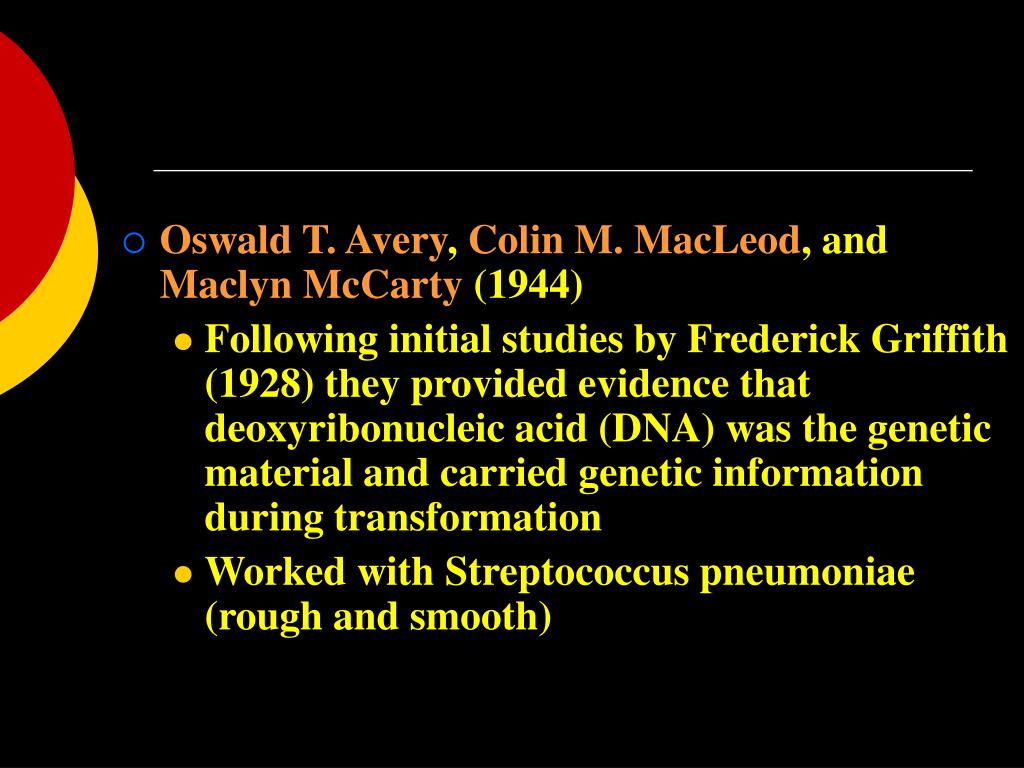 Oswald T. Avery, Colin M. MacLeod, and Maclyn McCarty (1944)

Following initial studies by Frederick Griffith (1928) they provided evidence that deoxyribonucleic acid (DNA) was the genetic material and carried genetic information during transformation

Worked with Streptococcus pneumoniae (rough and smooth)